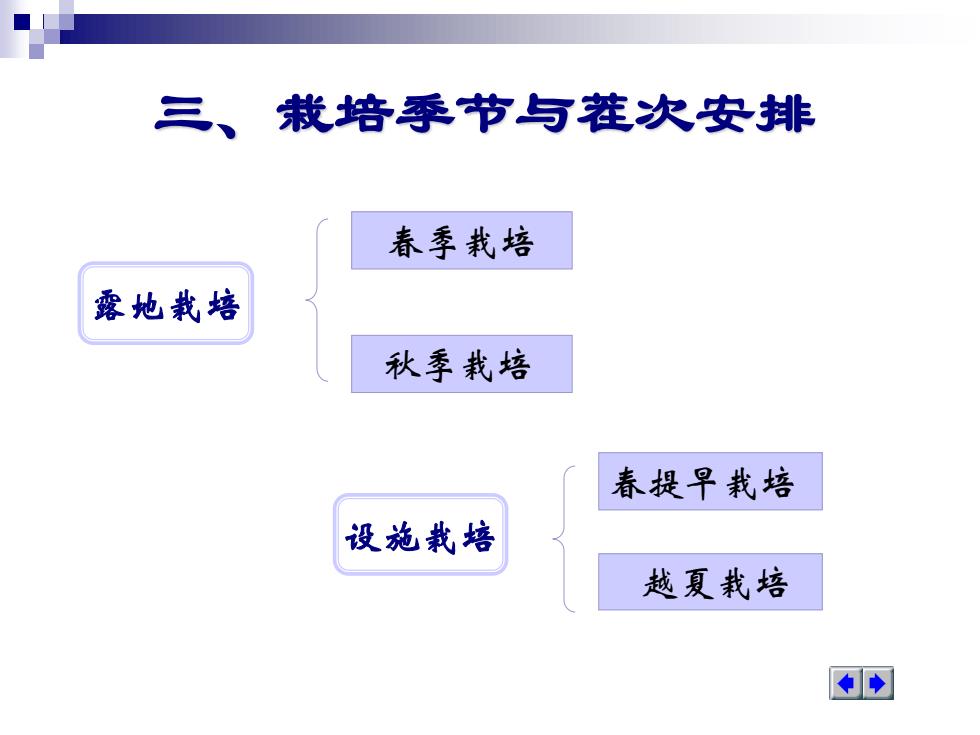 三、栽培季节与茬次安排

露地栽培

春季栽培

秋季栽培

设施栽培

春提早栽培

越夏栽培